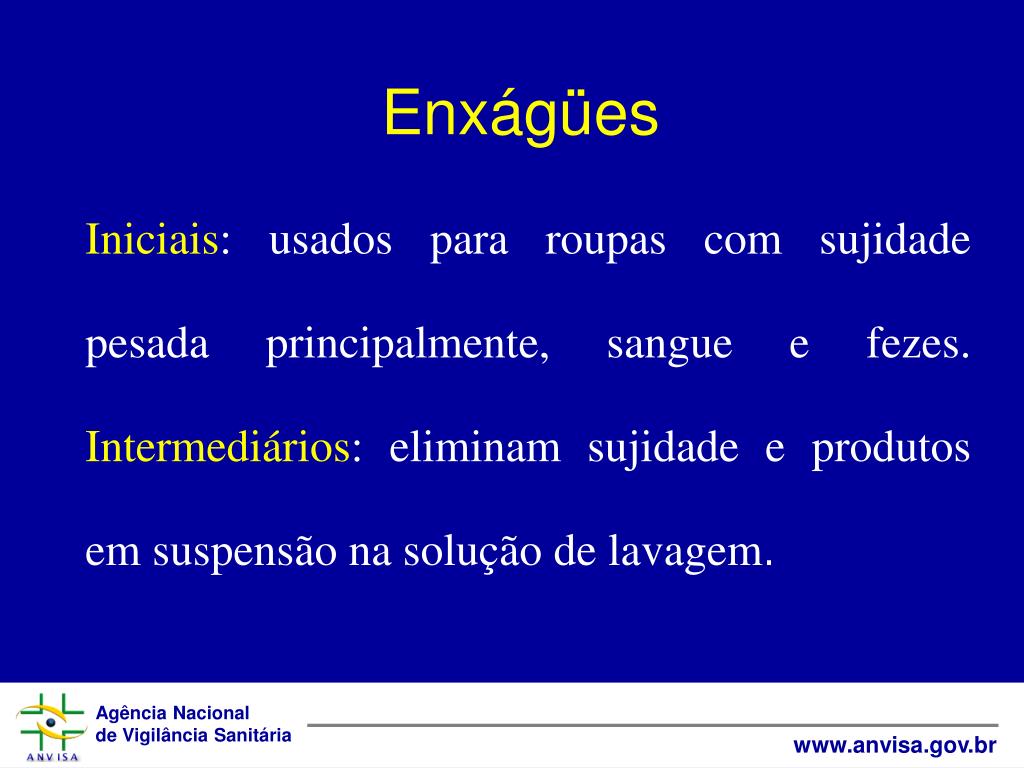 Enxágües

Iniciais: usados para roupas com sujidade pesada principalmente, sangue e fezes.

Intermediários: eliminam sujidade e produtos em suspensão na solução de lavagem.

ANVISA
Agência Nacional
de Vigilância Sanitária

www.anvisa.gov.br